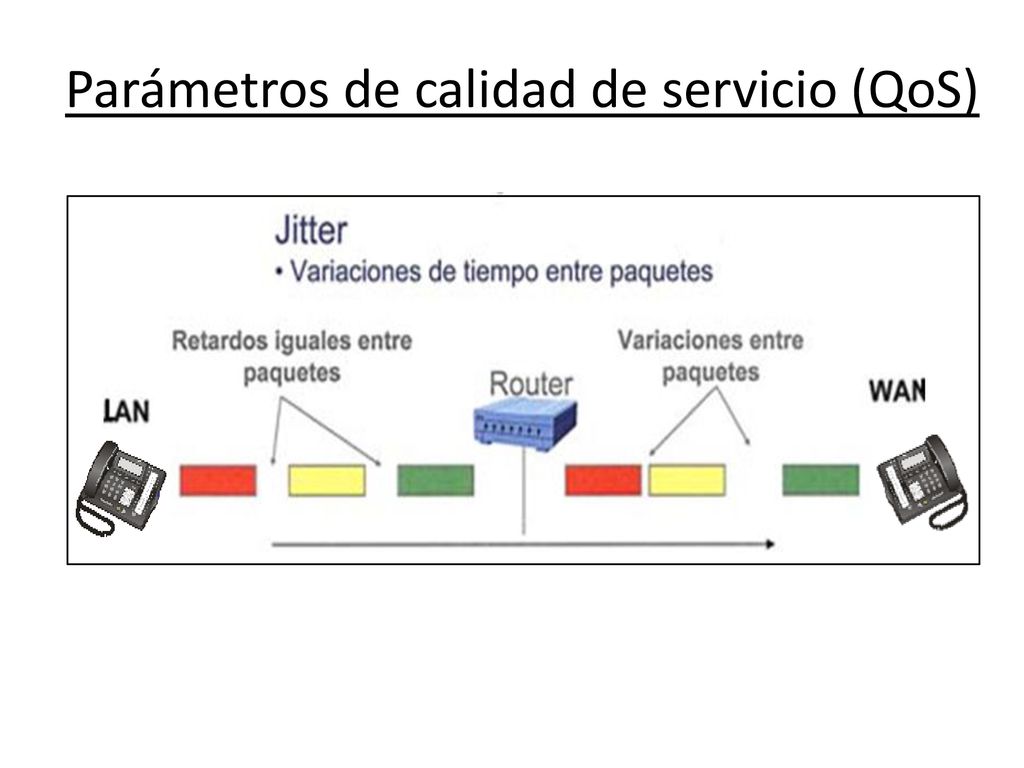 Parámetros de calidad de servicio (QoS)

Jitter
• Variaciones de tiempo entre paquetes

Retardos iguales entre paquetes

Variaciones entre paquetes

Router

LAN

WAN